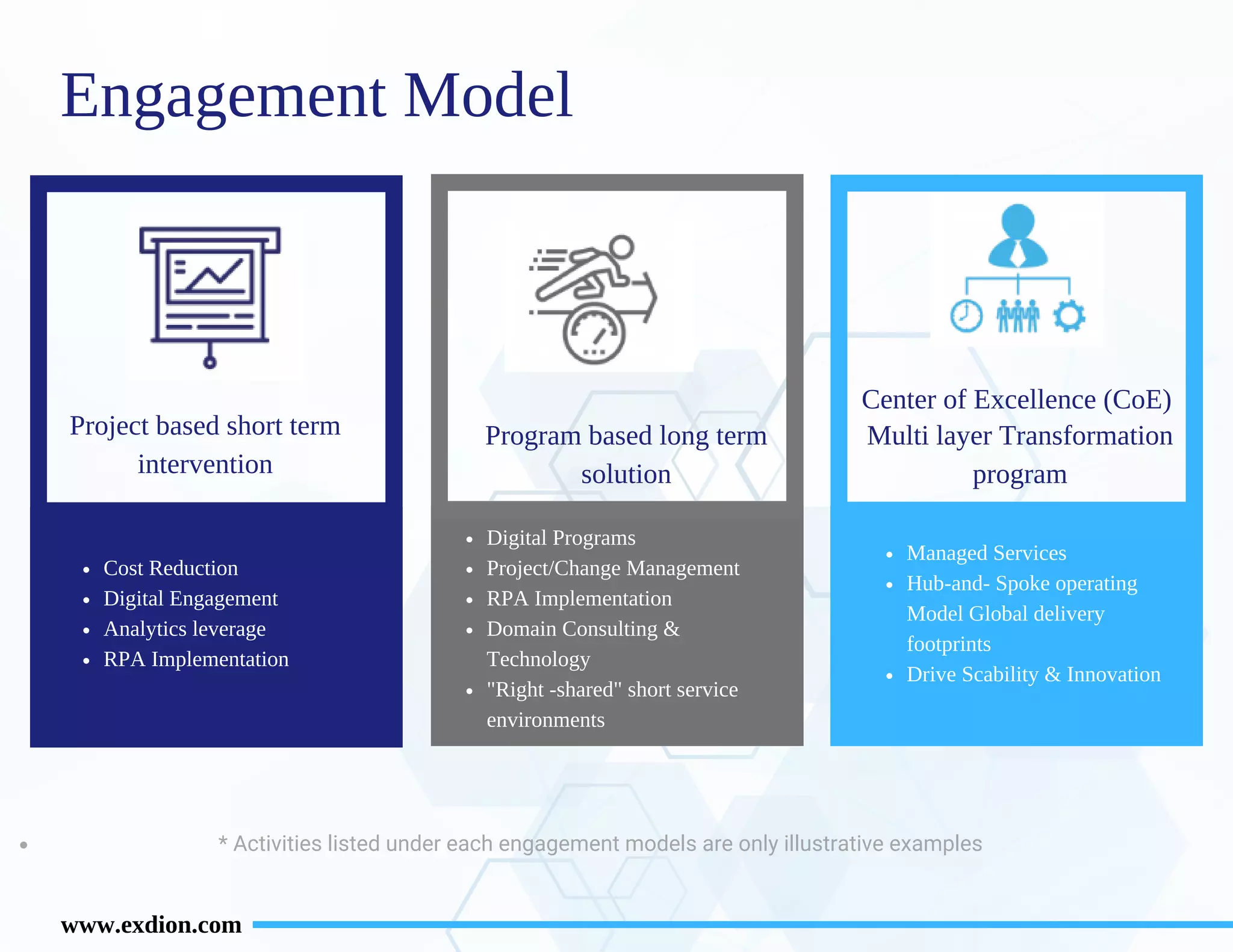 Engagement Model

Project based short term intervention

- Cost Reduction
- Digital Engagement
- Analytics leverage
- RPA Implementation

Program based long term solution

- Digital Programs
- Project/Change Management
- RPA Implementation
- Domain Consulting & Technology
- "Right -shared" short service environments

Center of Excellence (CoE) Multi layer Transformation program

- Managed Services
- Hub-and- Spoke operating Model Global delivery footprints
- Drive Scability & Innovation

* Activities listed under each engagement models are only illustrative examples

www.exdion.com